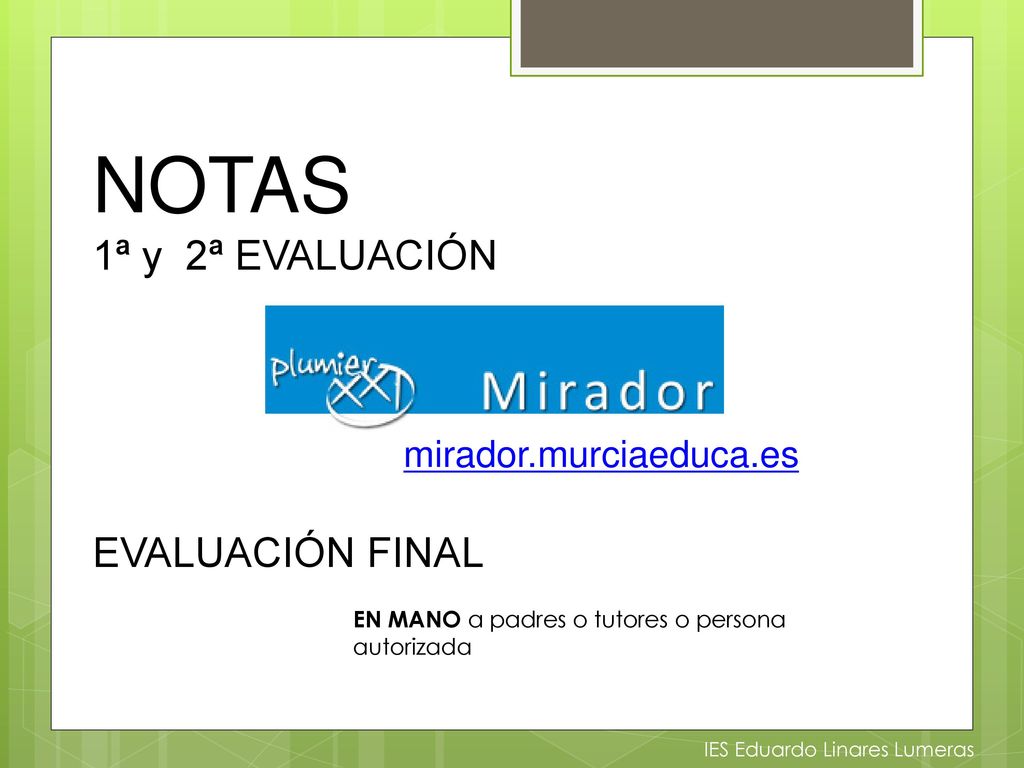 NOTAS
1ª y 2ª EVALUACIÓN

plumier XXI Mirador

mirador.murciaeduca.es

EVALUACIÓN FINAL

EN MANO a padres o tutores o persona autorizada

IES Eduardo Linares Lumeras